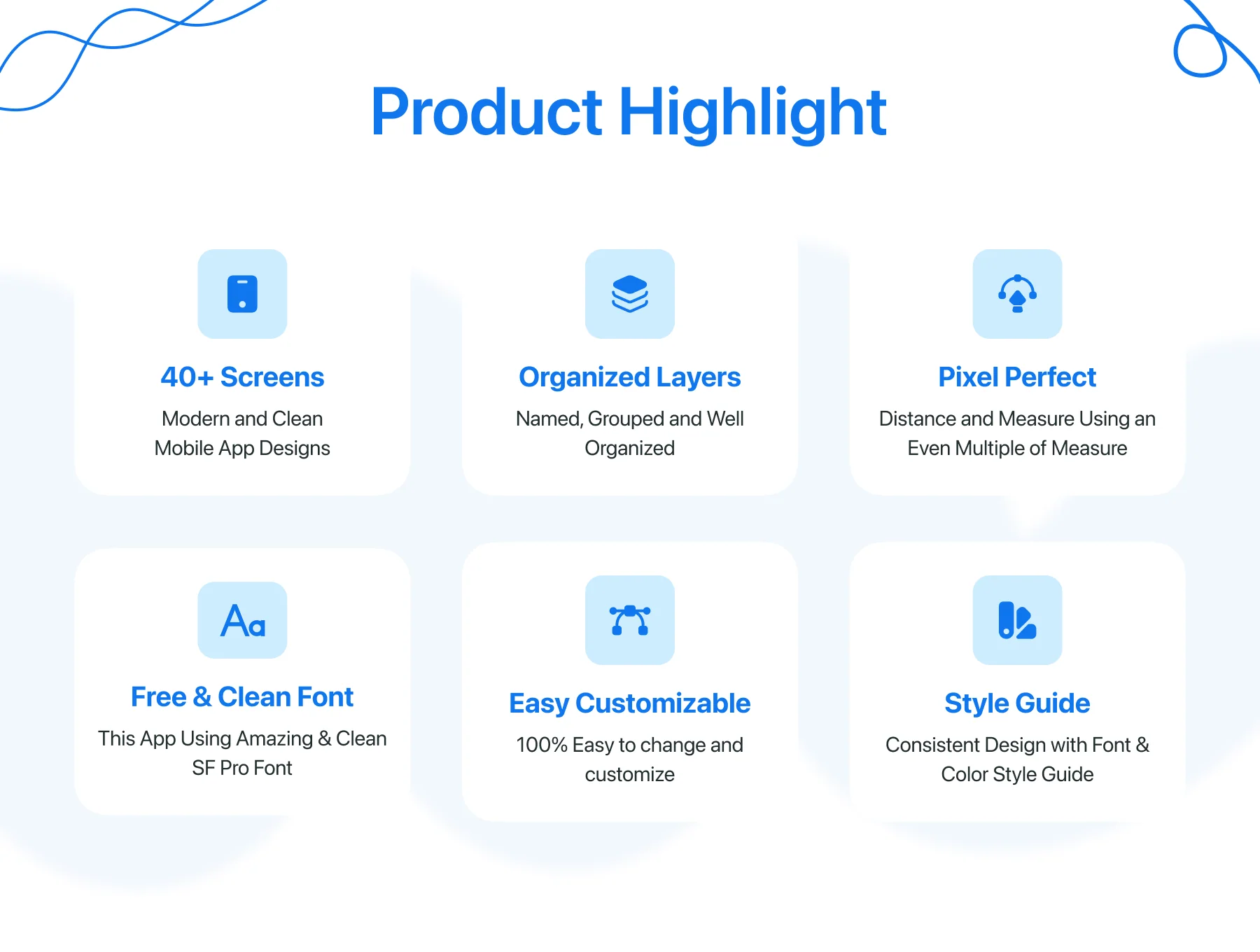 Product Highlight

40+ Screens

Modern and Clean Mobile App Designs

Organized Layers

Named, Grouped and Well Organized

Pixel Perfect

Distance and Measure Using an Even Multiple of Measure

Aa

Free & Clean Font

This App Using Amazing & Clean SF Pro Font

Easy Customizable

100% Easy to change and customize

Style Guide

Consistent Design with Font & Color Style Guide